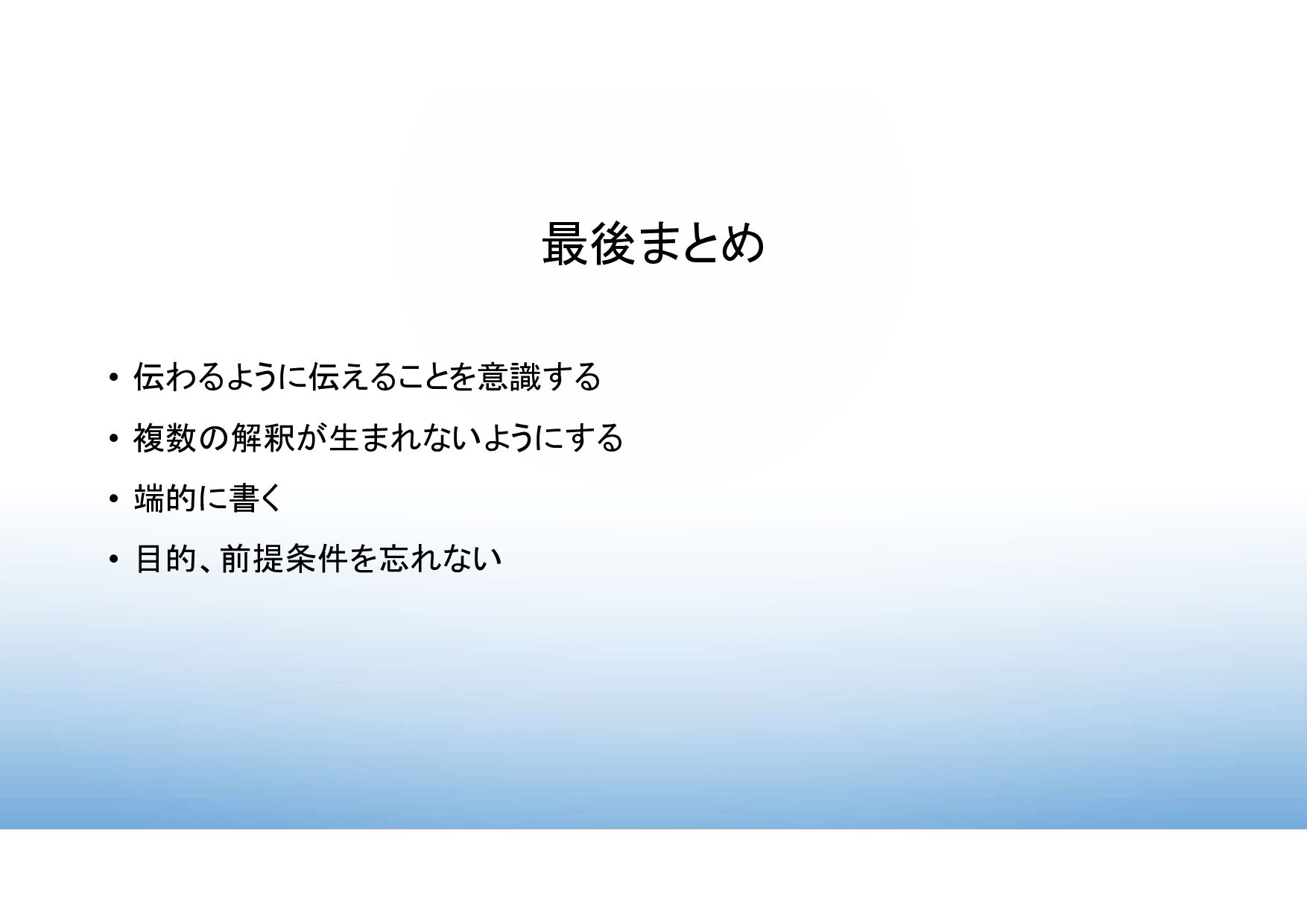 最後まとめ

• 伝わるように伝えることを意識する
• 複数の解釈が生まれないようにする
• 端的に書く
• 目的、前提条件を忘れない